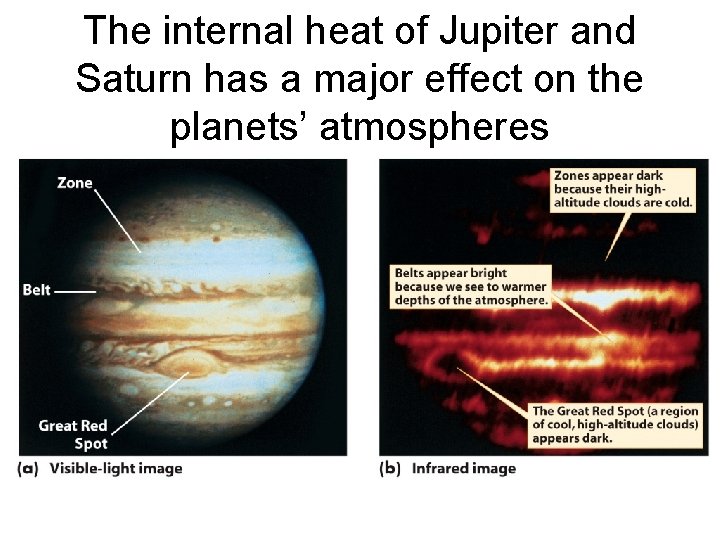 The internal heat of Jupiter and Saturn has a major effect on the planets' atmospheres

Zone

Belt

Great Red Spot

(a) Visible-light image

Zones appear dark because their high-altitude clouds are cold.

Belts appear bright because we see to warmer depths of the atmosphere.

The Great Red Spot (a region of cool, high-altitude clouds) appears dark.

(b) Infrared image